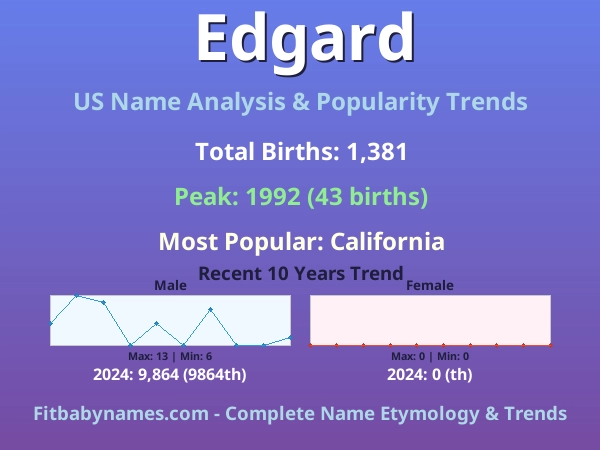 Edgard

US Name Analysis & Popularity Trends

Total Births: 1,381

Peak: 1992 (43 births)

Most Popular: California

Recent 10 Years Trend

Male

Max: 13 | Min: 6

2024: 9,864 (9864th)

Female

Max: 0 | Min: 0

2024: 0 (th)

Fitbabynames.com - Complete Name Etymology & Trends